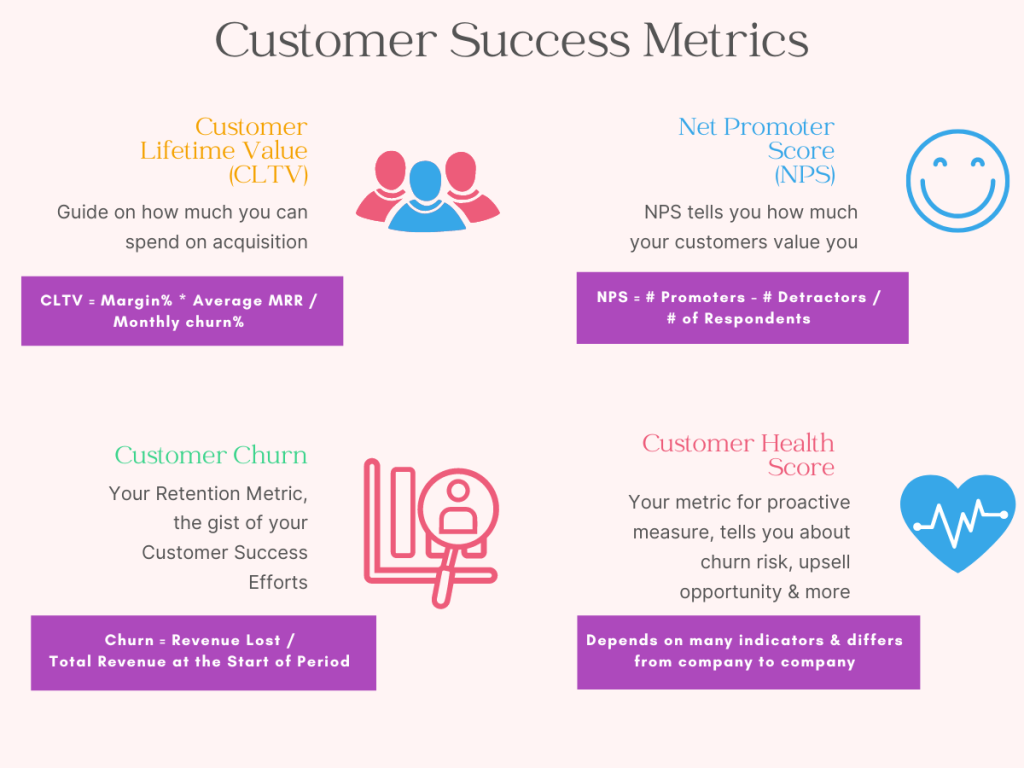 Customer Success Metrics

Customer Lifetime Value (CLTV)

Guide on how much you can spend on acquisition

CLTV = Margin% * Average MRR / Monthly churn%

Net Promoter Score (NPS)

NPS tells you how much your customers value you

NPS = # Promoters - # Detractors / # of Respondents

Customer Churn

Your Retention Metric, the gist of your Customer Success Efforts

Churn = Revenue Lost / Total Revenue at the Start of Period

Customer Health Score

Your metric for proactive measure, tells you about churn risk, upsell opportunity & more

Depends on many indicators & differs from company to company